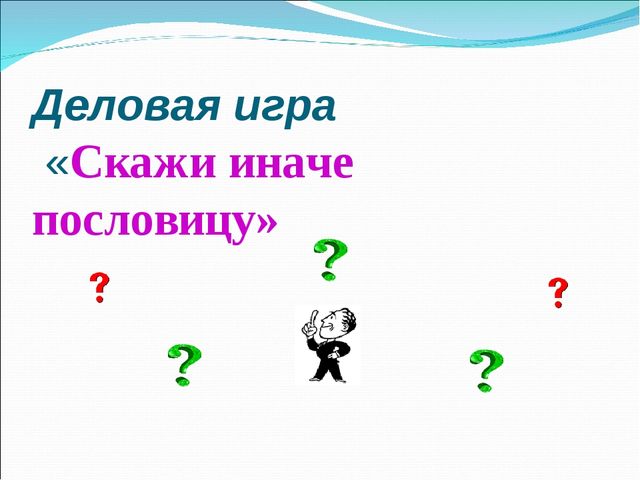 Деловая игра

«Скажи иначе пословицу»

?

?

?

?

?